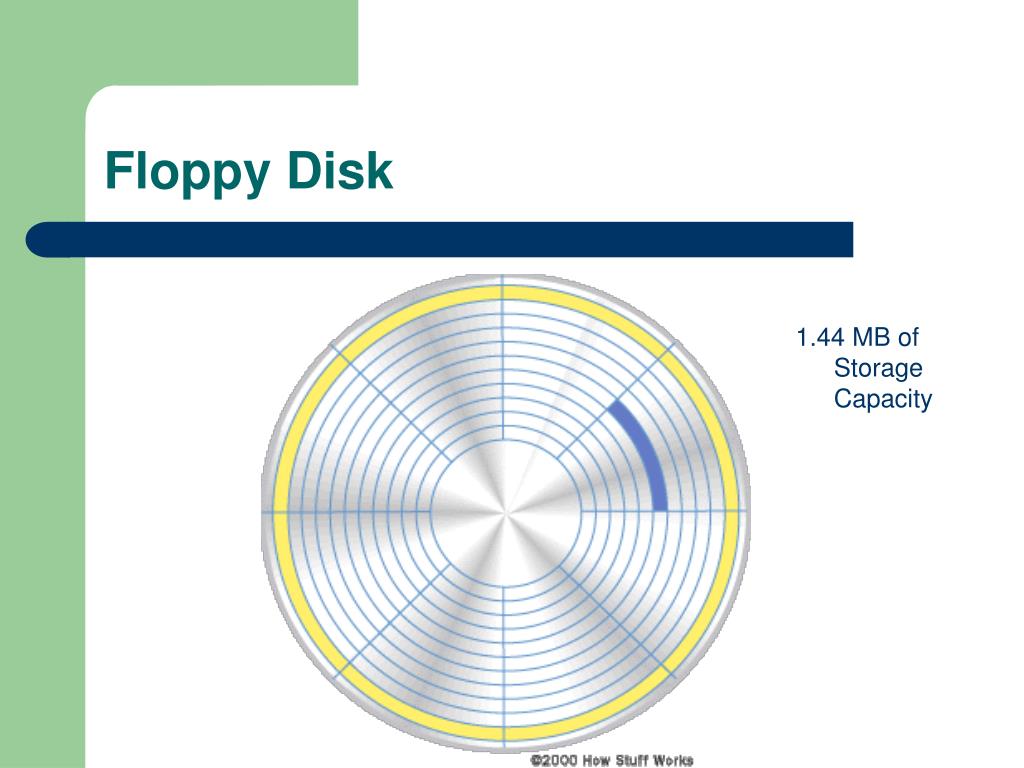 Floppy Disk

1.44 MB of Storage Capacity

©2000 How Stuff Works